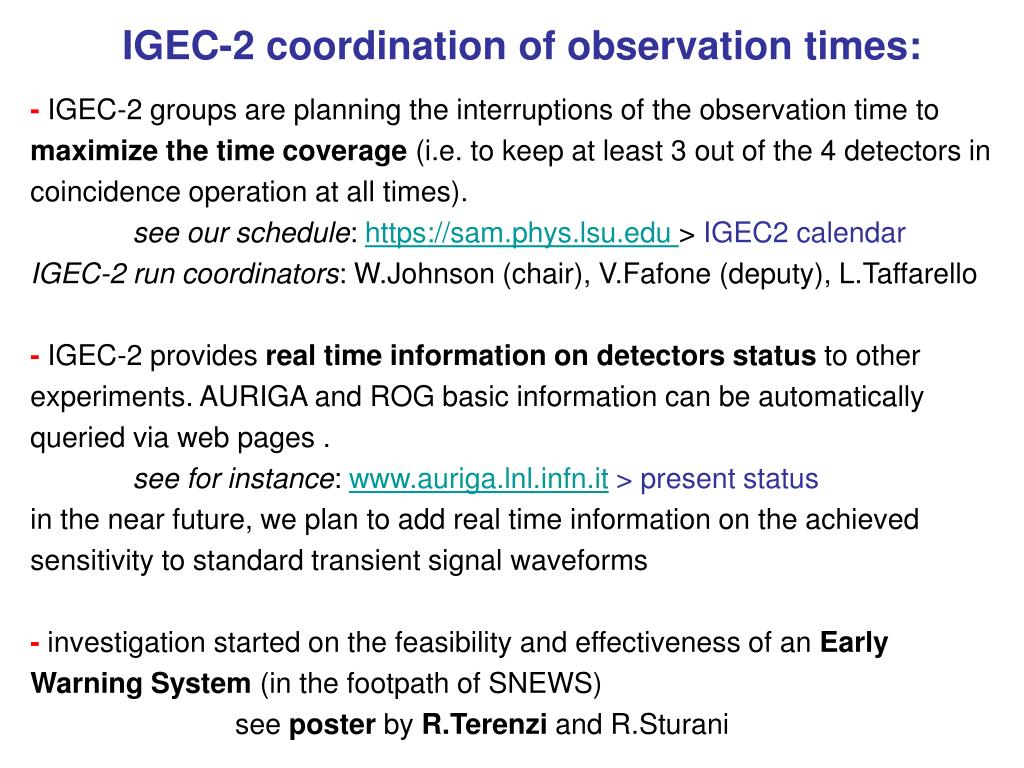 IGEC-2 coordination of observation times:

- IGEC-2 groups are planning the interruptions of the observation time to maximize the time coverage (i.e. to keep at least 3 out of the 4 detectors in coincidence operation at all times).

see our schedule: https://sam.phys.lsu.edu > IGEC2 calendar

IGEC-2 run coordinators: W.Johnson (chair), V.Fafone (deputy), L.Taffarello

- IGEC-2 provides real time information on detectors status to other experiments. AURIGA and ROG basic information can be automatically queried via web pages .

see for instance: www.auriga.lnl.infn.it > present status

in the near future, we plan to add real time information on the achieved sensitivity to standard transient signal waveforms

- investigation started on the feasibility and effectiveness of an Early Warning System (in the footpath of SNEWS)

see poster by R.Terenzi and R.Sturani